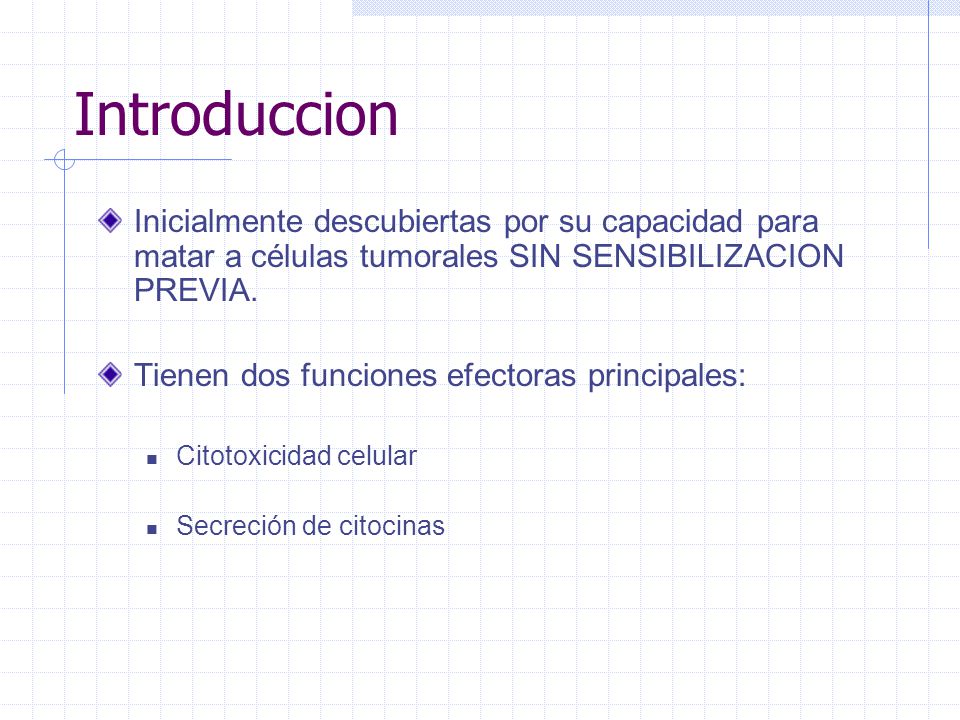 Introduccion

Inicialmente descubiertas por su capacidad para matar a células tumorales SIN SENSIBILIZACION PREVIA.

Tienen dos funciones efectoras principales:

Citotoxicidad celular

Secreción de citocinas